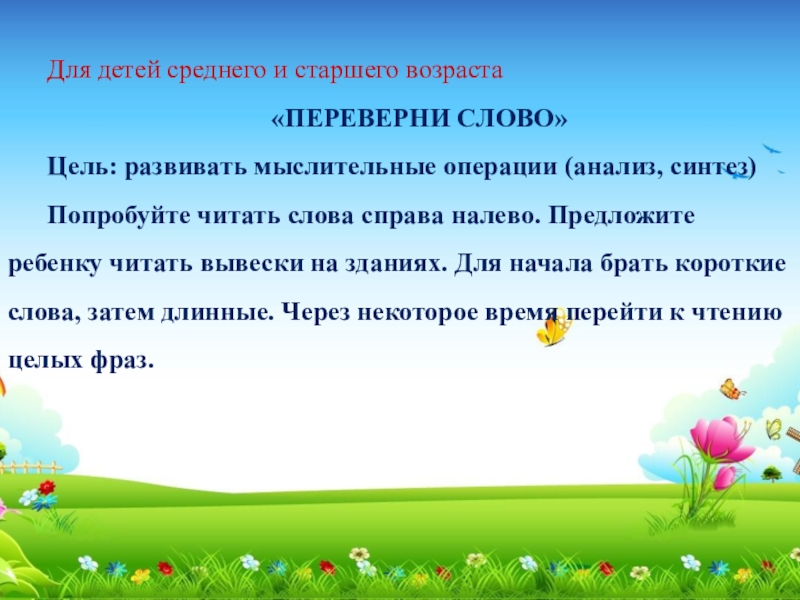 Для детей среднего и старшего возраста

«ПЕРЕВЕРНИ СЛОВО»

Цель: развивать мыслительные операции (анализ, синтез)

Попробуйте читать слова справа налево. Предложите ребенку читать вывески на зданиях. Для начала брать короткие слова, затем длинные. Через некоторое время перейти к чтению целых фраз.